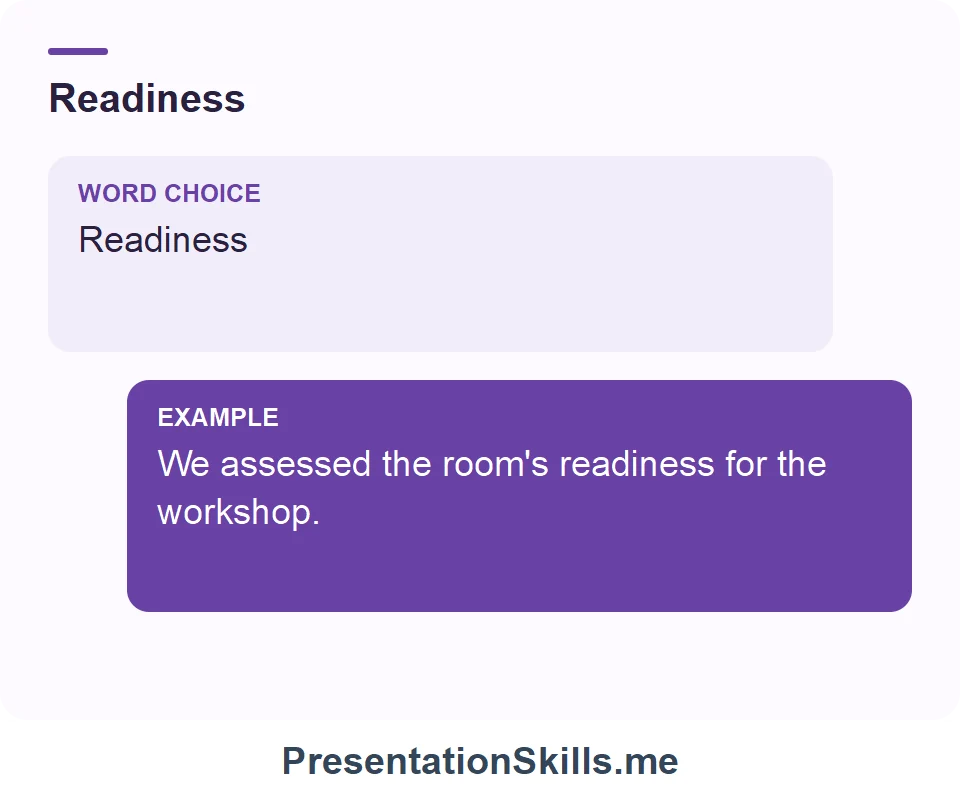 Readiness

WORD CHOICE
Readiness

EXAMPLE
We assessed the room's readiness for the workshop.

PresentationSkills.me